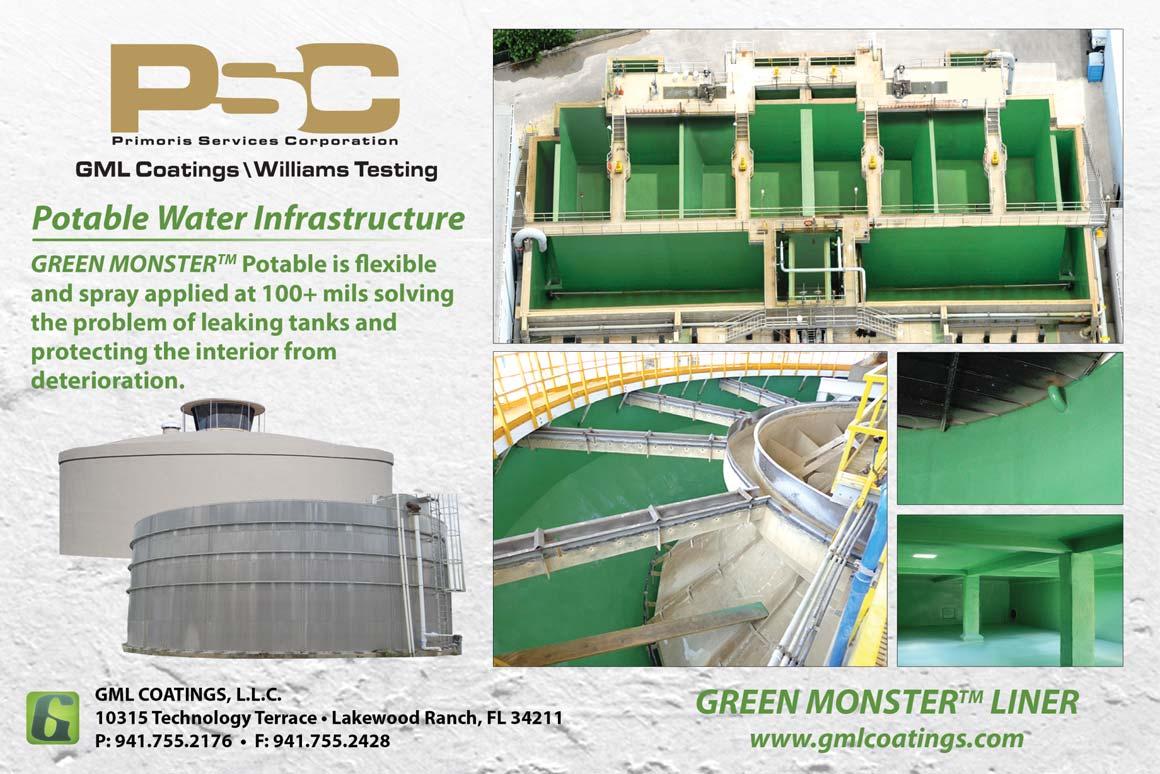 PSC
Primoris Services Corporation
GML Coatings \ Williams Testing

Potable Water Infrastructure

GREEN MONSTER™ Potable is flexible and spray applied at 100+ mils solving the problem of leaking tanks and protecting the interior from deterioration.

G
GML COATINGS, L.L.C.
10315 Technology Terrace • Lakewood Ranch, FL 34211
P: 941.755.2176 • F: 941.755.2428

GREEN MONSTER™ LINER
www.gmlcoatings.com